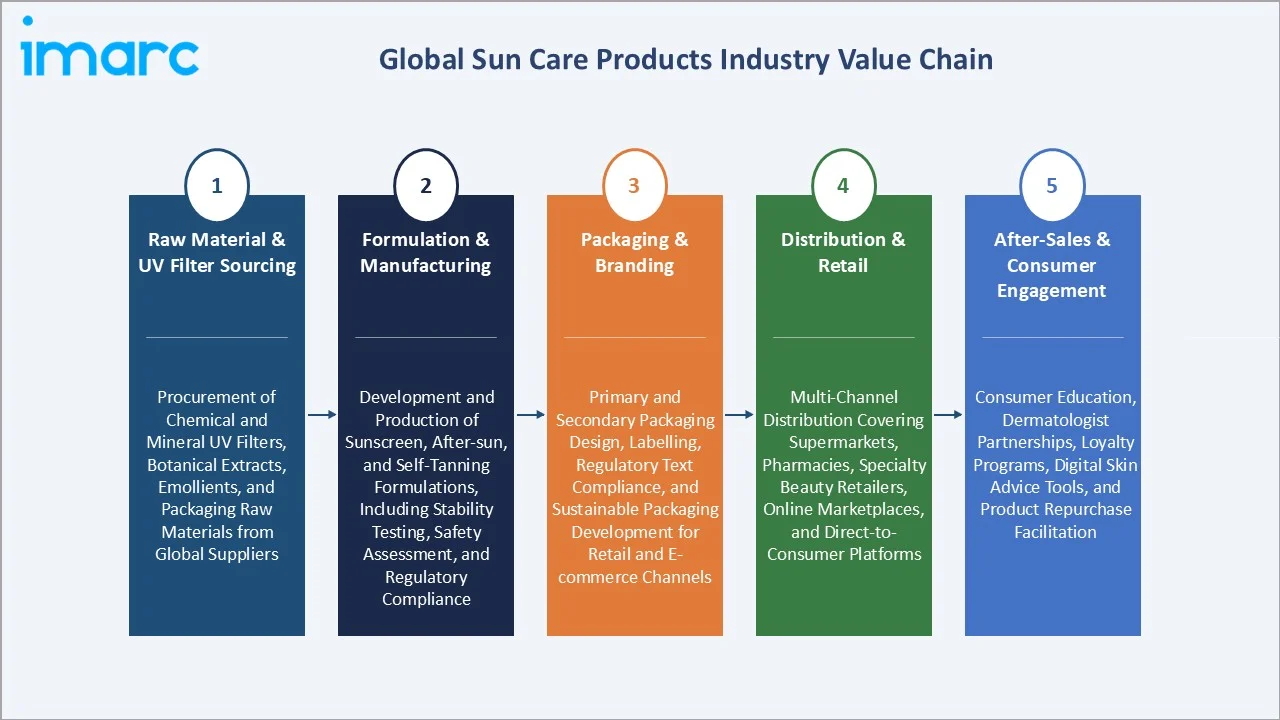 imarc

Global Sun Care Products Industry Value Chain

1
Raw Material & UV Filter Sourcing

Procurement of Chemical and Mineral UV Filters, Botanical Extracts, Emollients, and Packaging Raw Materials from Global Suppliers

2
Formulation & Manufacturing

Development and Production of Sunscreen, After-sun, and Self-Tanning Formulations, Including Stability Testing, Safety Assessment, and Regulatory Compliance

3
Packaging & Branding

Primary and Secondary Packaging Design, Labelling, Regulatory Text Compliance, and Sustainable Packaging Development for Retail and E-commerce Channels

4
Distribution & Retail

Multi-Channel Distribution Covering Supermarkets, Pharmacies, Specialty Beauty Retailers, Online Marketplaces, and Direct-to-Consumer Platforms

5
After-Sales & Consumer Engagement

Consumer Education, Dermatologist Partnerships, Loyalty Programs, Digital Skin Advice Tools, and Product Repurchase Facilitation